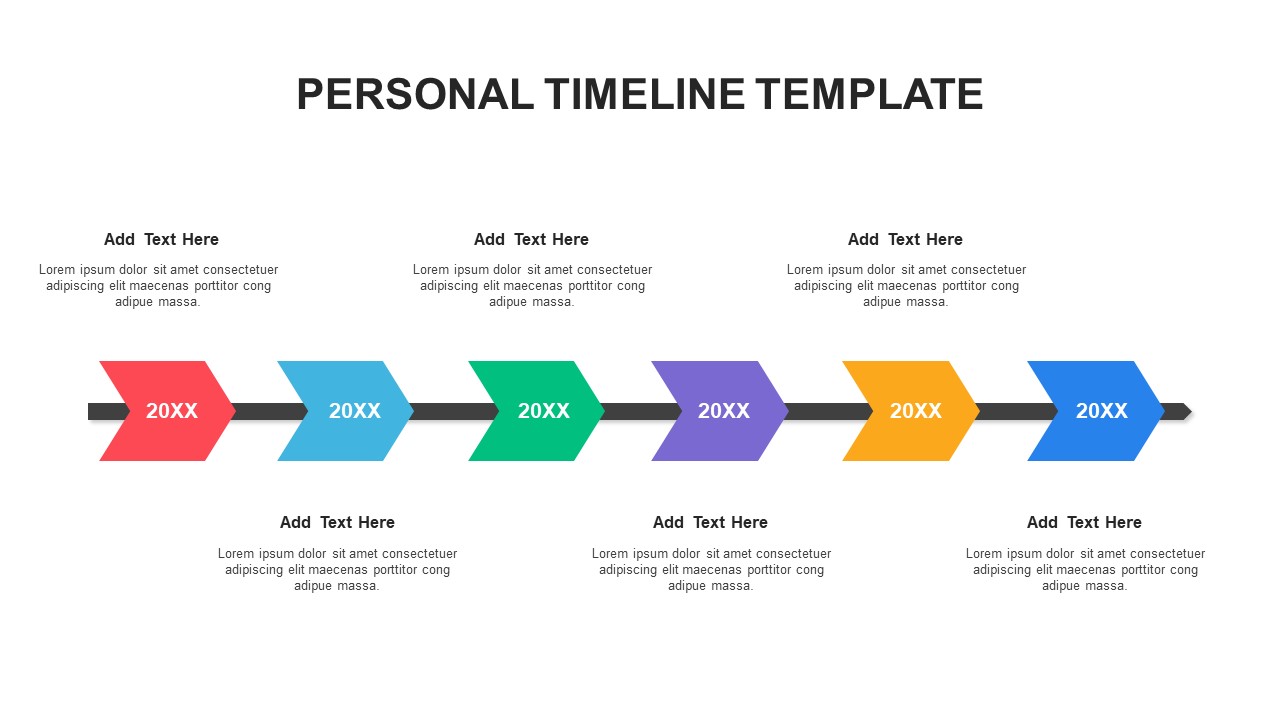 PERSONAL TIMELINE TEMPLATE

Add Text Here

Lorem ipsum dolor sit amet consectetuer adipiscing elit maecenas porttitor cong adipue massa.

Add Text Here

Lorem ipsum dolor sit amet consectetuer adipiscing elit maecenas porttitor cong adipue massa.

Add Text Here

Lorem ipsum dolor sit amet consectetuer adipiscing elit maecenas porttitor cong adipue massa.

20XX

20XX

20XX

20XX

20XX

20XX

Add Text Here

Lorem ipsum dolor sit amet consectetuer adipiscing elit maecenas porttitor cong adipue massa.

Add Text Here

Lorem ipsum dolor sit amet consectetuer adipiscing elit maecenas porttitor cong adipue massa.

Add Text Here

Lorem ipsum dolor sit amet consectetuer adipiscing elit maecenas porttitor cong adipue massa.